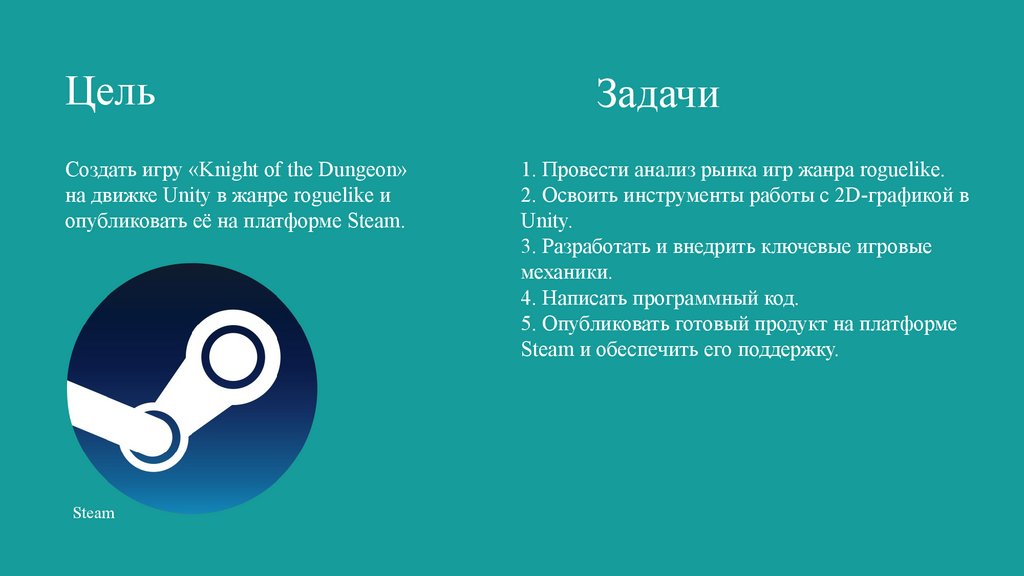 Цель

Создать игру «Knight of the Dungeon» на движке Unity в жанре roguelike и опубликовать её на платформе Steam.

Steam

Задачи

1. Провести анализ рынка игр жанра roguelike.
2. Освоить инструменты работы с 2D-графикой в Unity.
3. Разработать и внедрить ключевые игровые механики.
4. Написать программный код.
5. Опубликовать готовый продукт на платформе Steam и обеспечить его поддержку.